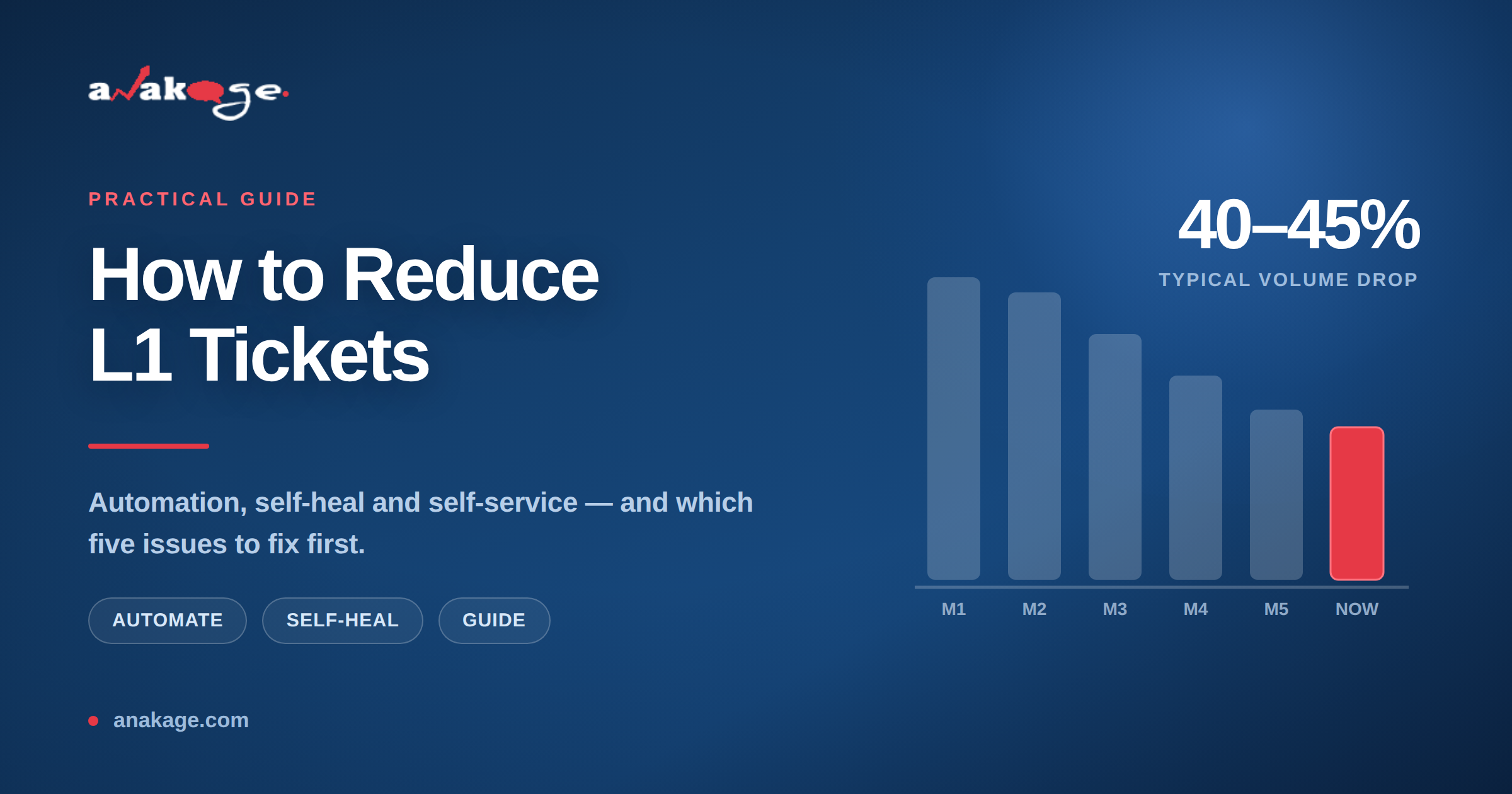 anakage

PRACTICAL GUIDE

How to Reduce L1 Tickets

Automation, self-heal and self-service — and which five issues to fix first.

AUTOMATE SELF-HEAL GUIDE

anakage.com

40–45%
TYPICAL VOLUME DROP

M1 M2 M3 M4 M5 NOW